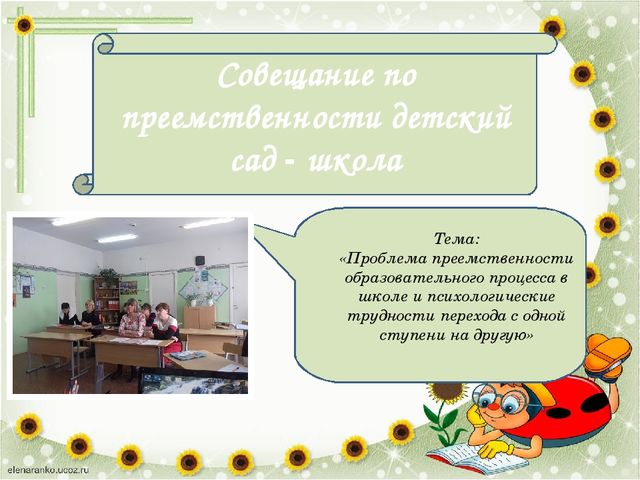 Совещание по преемственности детский сад - школа

Тема:
«Проблема преемственности образовательного процесса в школе и психологические трудности перехода с одной ступени на другую»

elenaranko.ucoz.ru